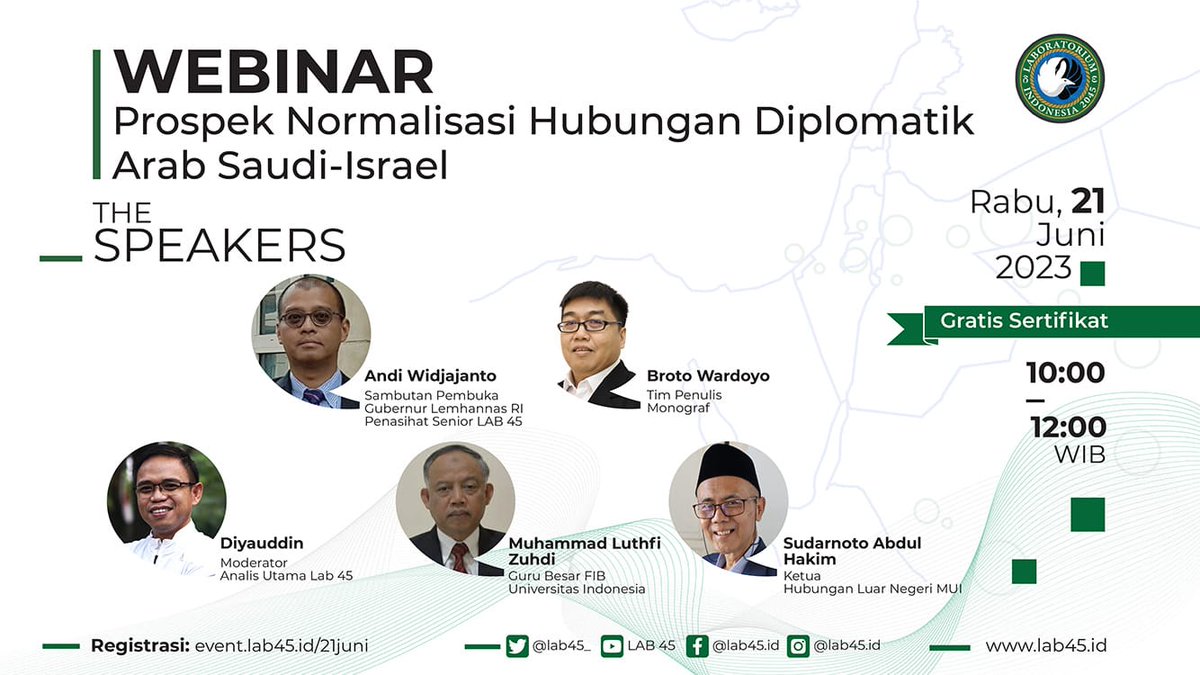 WEBINAR
Prospek Normalisasi Hubungan Diplomatik Arab Saudi-Israel

LABORATORIUM INDONESIA 2045

THE SPEAKERS

Rabu, 21 Juni 2023

Gratis Sertifikat

10:00
—
12:00
WIB

Andi Widjajanto
Sambutan Pembuka
Gubernur Lemhannas RI
Penasihat Senior LAB 45

Broto Wardoyo
Tim Penulis
Monograf

Diyauddin
Moderator
Analis Utama Lab 45

Muhammad Luthfi Zuhdi
Guru Besar FIB
Universitas Indonesia

Sudarnoto Abdul Hakim
Ketua
Hubungan Luar Negeri MUI

Registrasi: event.lab45.id/21juni

@lab45_ LAB 45 @lab45.id @lab45.id

www.lab45.id